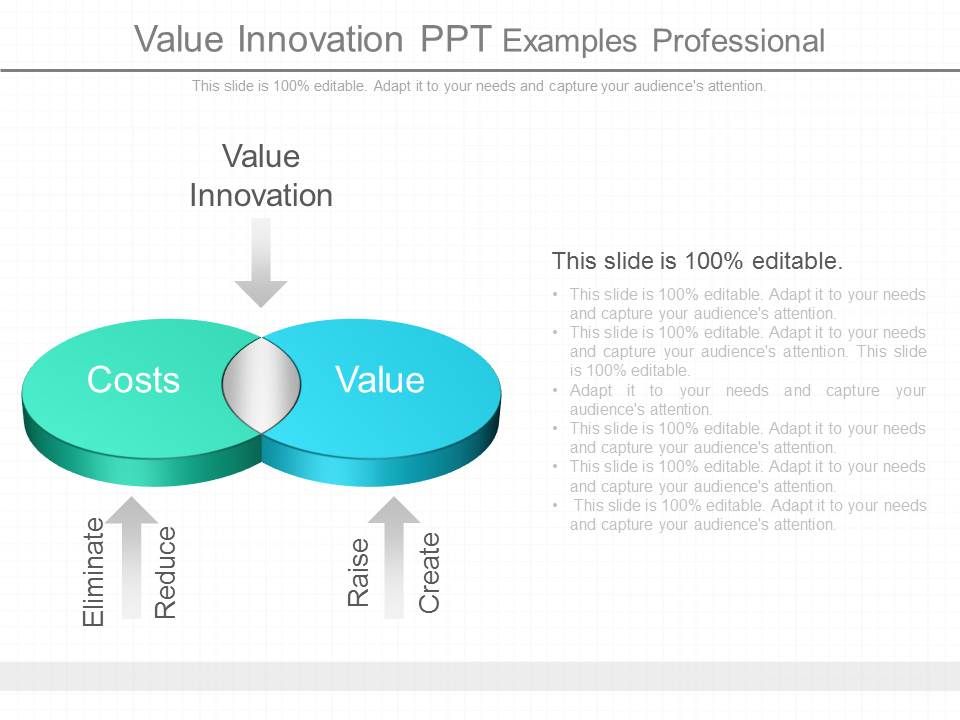 Value Innovation PPT Examples Professional

This slide is 100% editable. Adapt it to your needs and capture your audience's attention.

Value Innovation

Costs

Value

Eliminate

Reduce

Raise

Create

This slide is 100% editable.

• This slide is 100% editable. Adapt it to your needs and capture your audience's attention.
• This slide is 100% editable. Adapt it to your needs and capture your audience's attention. This slide is 100% editable.
• Adapt it to your needs and capture your audience's attention.
• This slide is 100% editable. Adapt it to your needs and capture your audience's attention.
• This slide is 100% editable. Adapt it to your needs and capture your audience's attention.
• This slide is 100% editable. Adapt it to your needs and capture your audience's attention.